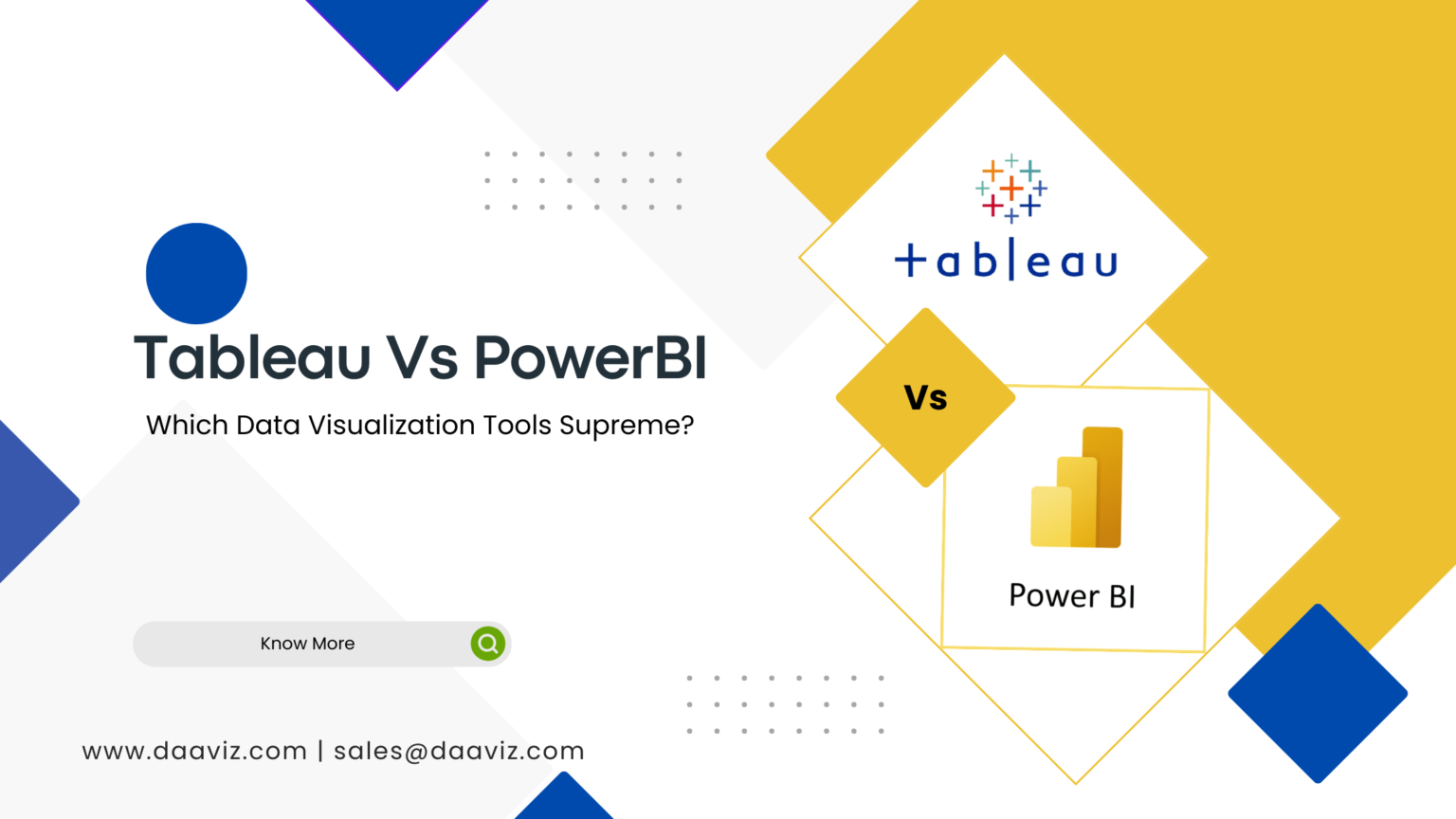 Tableau Vs PowerBI

Which Data Visualization Tools Supreme?

Know More

www.daaviz.com | sales@daaviz.com

+ableau

Vs

Power BI